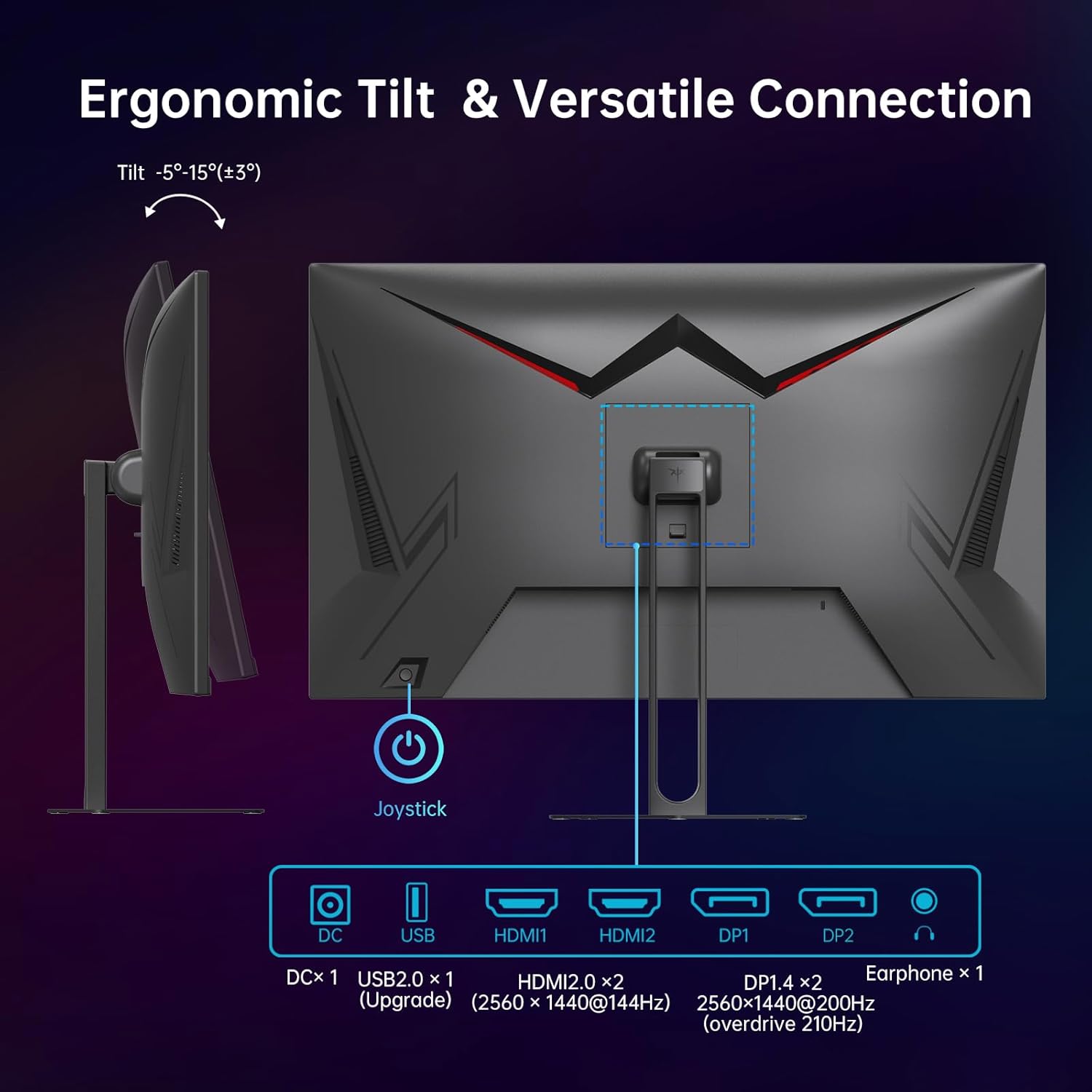 Ergonomic Tilt & Versatile Connection

Tilt -5°-15°(±3°)

Joystick

DC USB HDMI1 HDMI2 DP1 DP2

DC× 1

USB2.0 × 1 (Upgrade)

HDMI2.0 ×2 (2560 × 1440@144Hz)

DP1.4 ×2 2560×1440@200Hz (overdrive 210Hz)

Earphone × 1